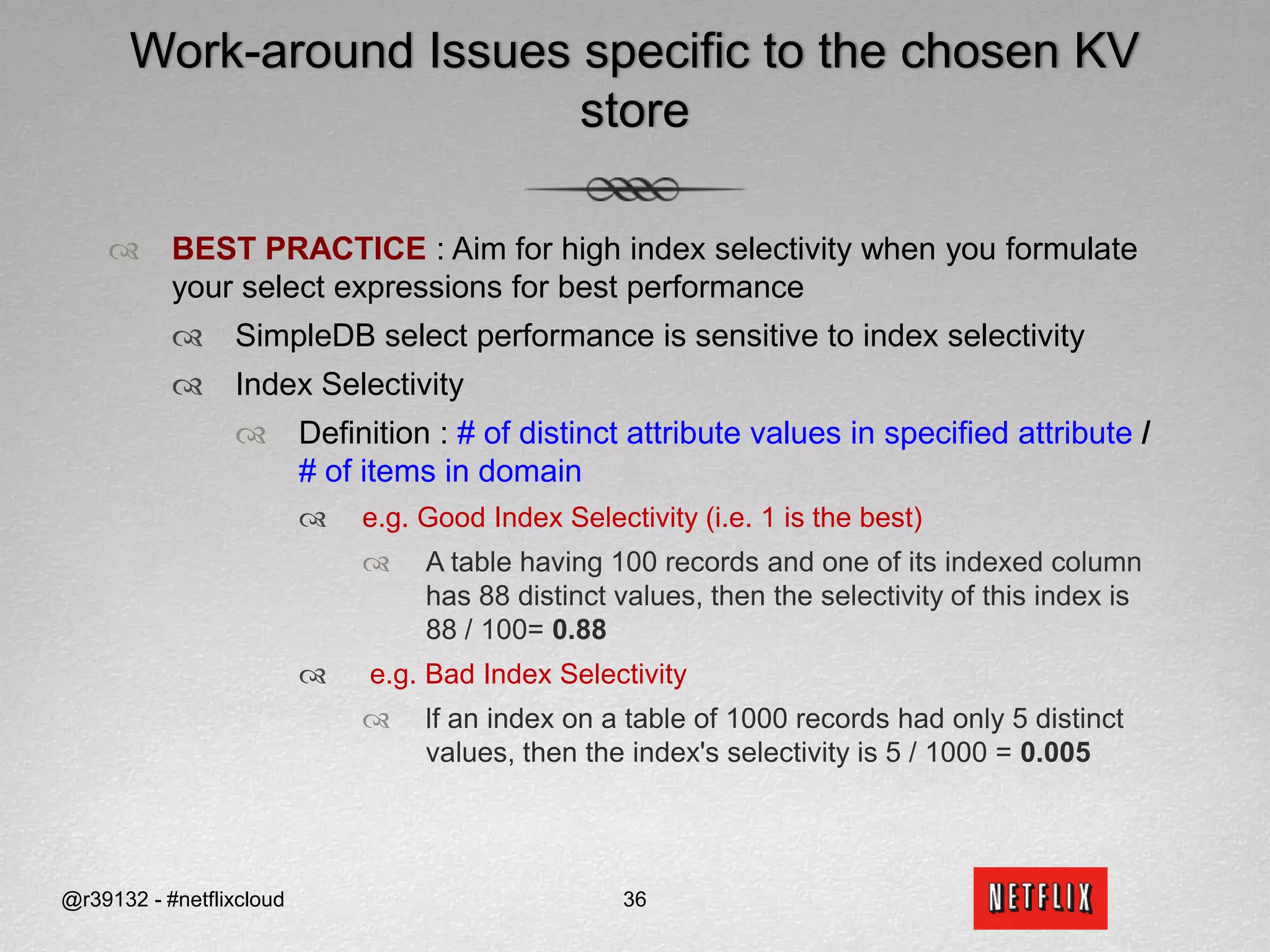 Work-around Issues specific to the chosen KV store

BEST PRACTICE : Aim for high index selectivity when you formulate your select expressions for best performance

SimpleDB select performance is sensitive to index selectivity

Index Selectivity

Definition : # of distinct attribute values in specified attribute / # of items in domain

e.g. Good Index Selectivity (i.e. 1 is the best)

A table having 100 records and one of its indexed column has 88 distinct values, then the selectivity of this index is 88 / 100= 0.88

e.g. Bad Index Selectivity

If an index on a table of 1000 records had only 5 distinct values, then the index's selectivity is 5 / 1000 = 0.005

@r39132 - #netflixcloud

36

NETFLIX